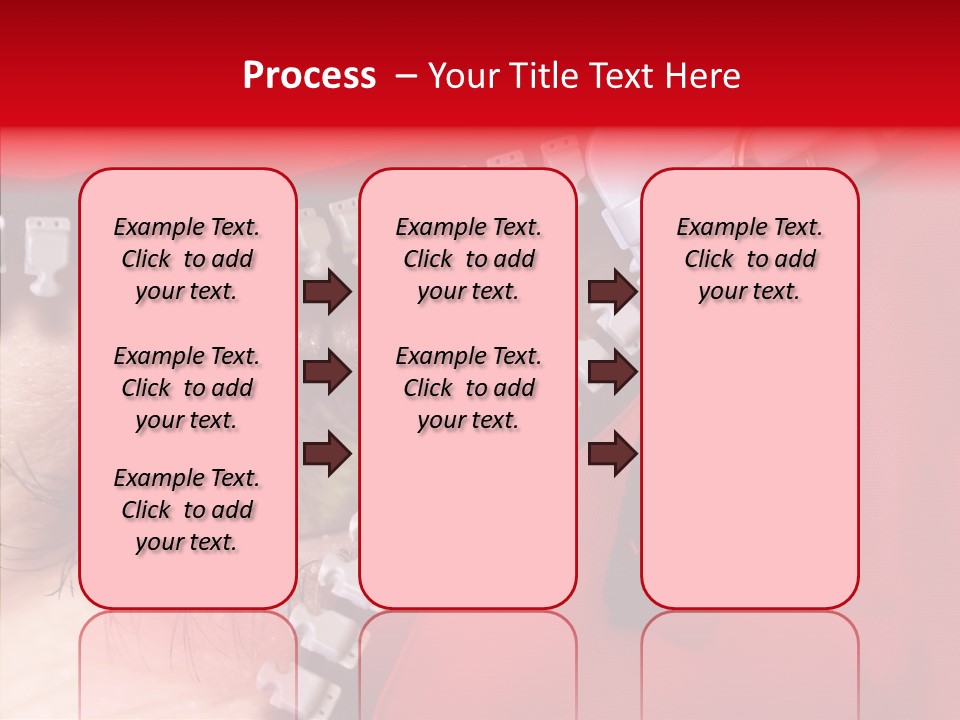 Process – Your Title Text Here

Example Text. Click to add your text.

Example Text. Click to add your text.

Example Text. Click to add your text.

Example Text. Click to add your text.

Example Text. Click to add your text.

Example Text. Click to add your text.